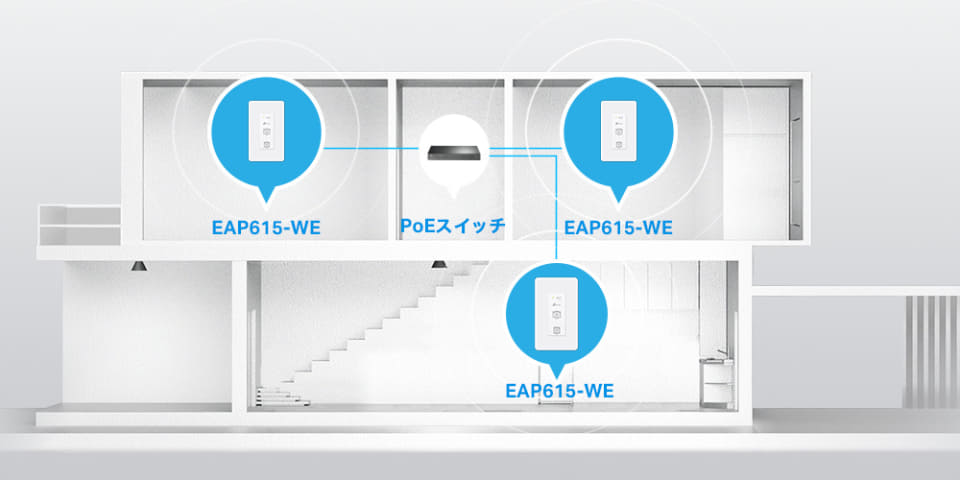 EAP615-WE

PoEスイッチ

EAP615-WE

EAP615-WE